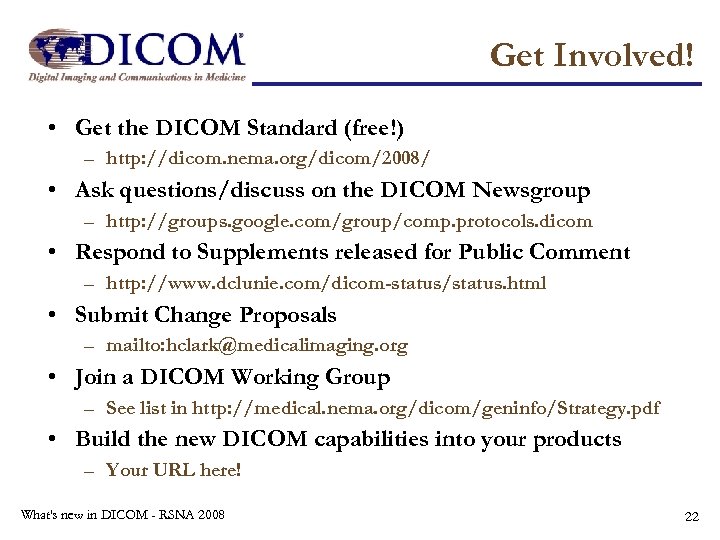 DICOM®
Digital Imaging and Communications in Medicine

Get Involved!

• Get the DICOM Standard (free!)
– http://dicom.nema.org/dicom/2008/
• Ask questions/discuss on the DICOM Newsgroup
– http://groups.google.com/group/comp.protocols.dicom
• Respond to Supplements released for Public Comment
– http://www.dclunie.com/dicom-status/status.html
• Submit Change Proposals
– mailto:hclark@medicalimaging.org
• Join a DICOM Working Group
– See list in http://medical.nema.org/dicom/geninfo/Strategy.pdf
• Build the new DICOM capabilities into your products
– Your URL here!

What's new in DICOM - RSNA 2008

22